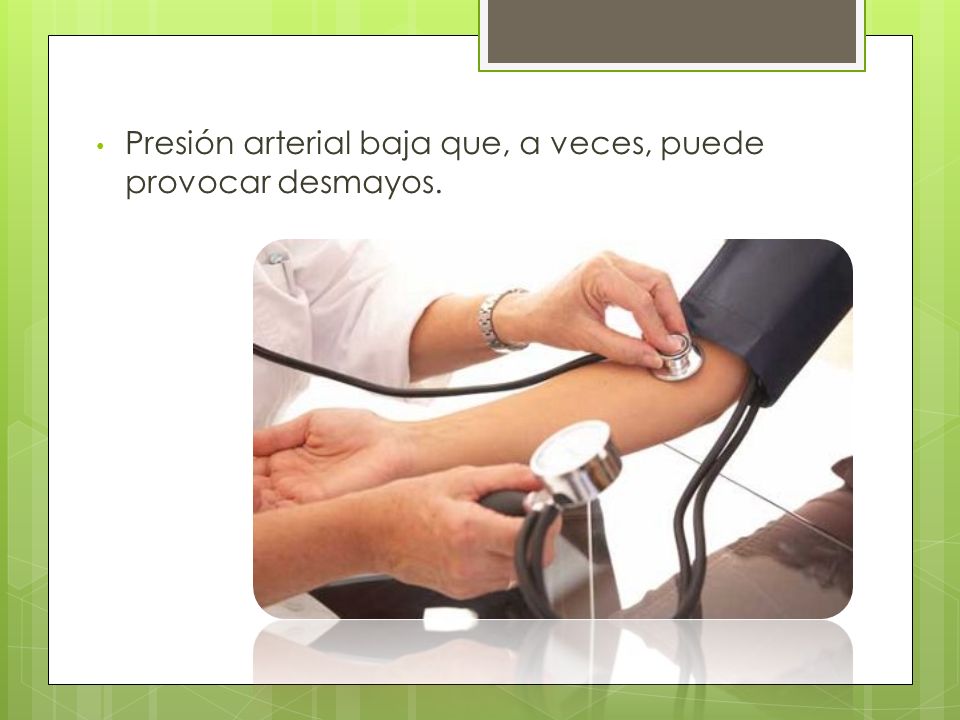 • Presión arterial baja que, a veces, puede provocar desmayos.